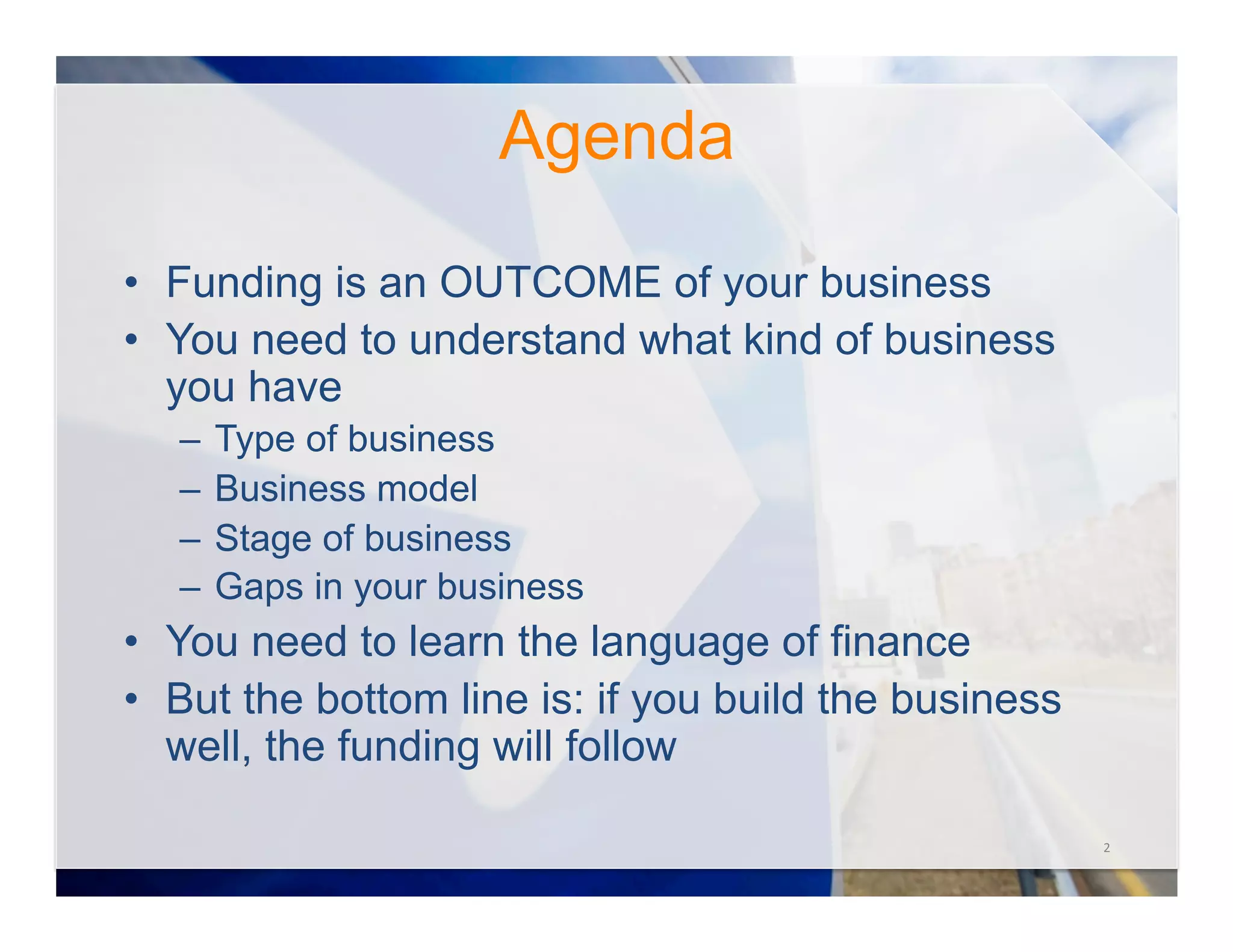 Agenda

• Funding is an OUTCOME of your business
• You need to understand what kind of business you have
– Type of business
– Business model
– Stage of business
– Gaps in your business
• You need to learn the language of finance
• But the bottom line is: if you build the business well, the funding will follow

2